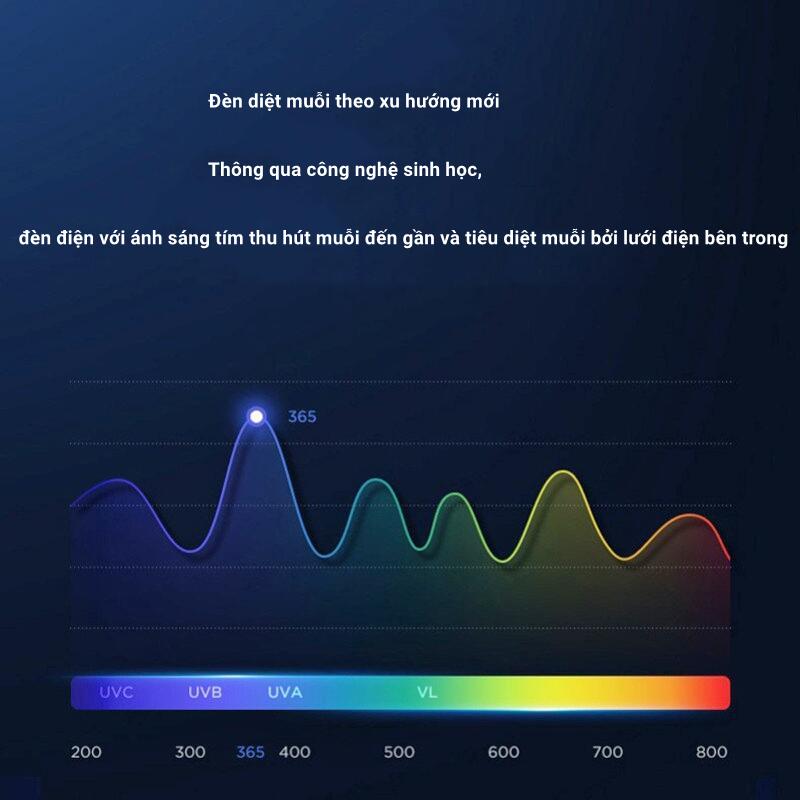 Đèn diệt muỗi theo xu hướng mới

Thông qua công nghệ sinh học,

đèn điện với ánh sáng tím thu hút muỗi đến gần và tiêu diệt muỗi bởi lưới điện bên trong

365

UVC UVB UVA VL

200 300 365 400 500 600 700 800